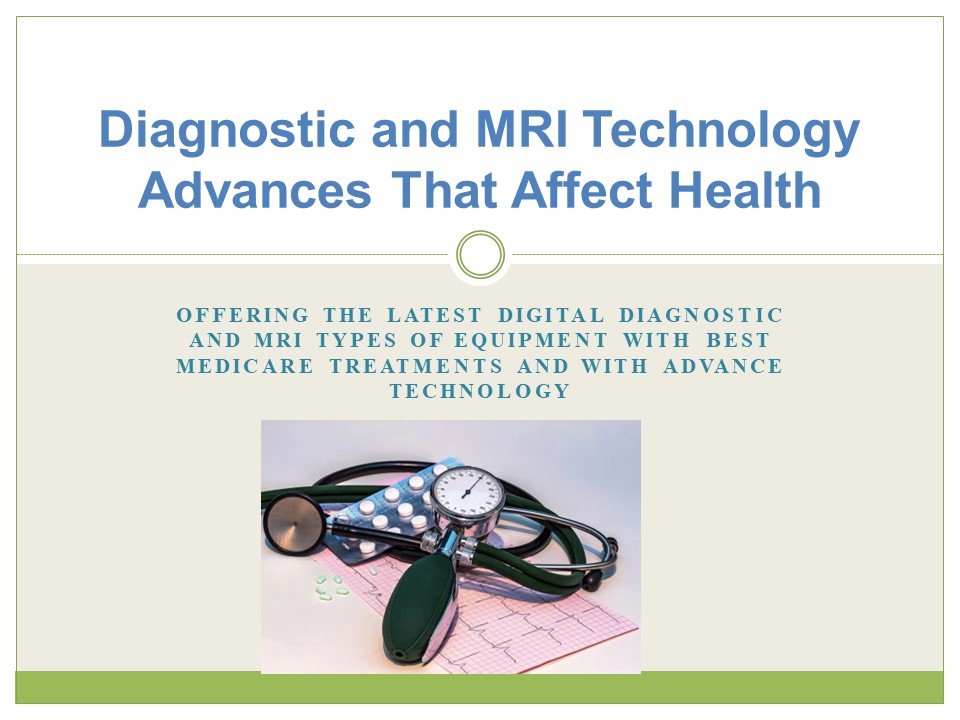 Diagnostic and MRI Technology Advances That Affect Health

OFFERING THE LATEST DIGITAL DIAGNOSTIC AND MRI TYPES OF EQUIPMENT WITH BEST MEDICARE TREATMENTS AND WITH ADVANCE TECHNOLOGY